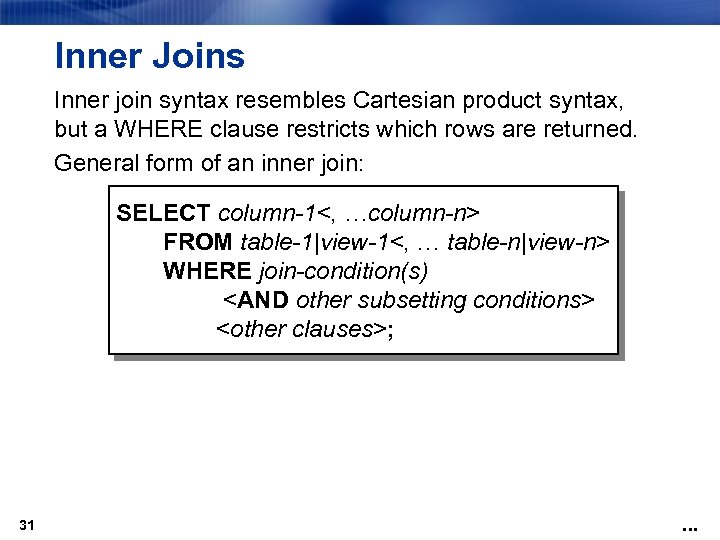 Inner Joins

Inner join syntax resembles Cartesian product syntax, but a WHERE clause restricts which rows are returned.

General form of an inner join:

SELECT column-1<, …column-n>
FROM table-1|view-1<, … table-n|view-n>
WHERE join-condition(s)
<AND other subsetting conditions>
<other clauses>;

31

...